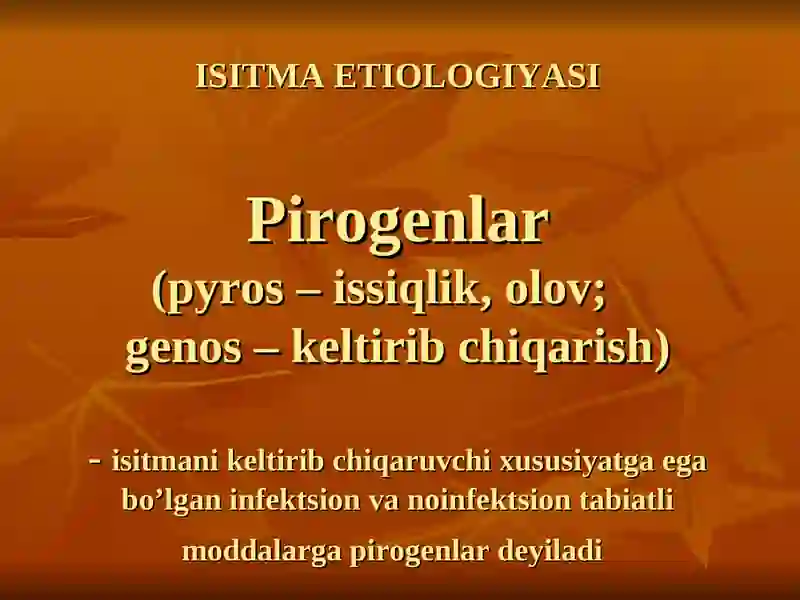 ISITMA ETIOLOGIYASI

Pirogenlar
(pyros – issiqlik, olov;
genos – keltirib chiqarish)

- isitmani keltirib chiqaruvchi xususiyatga ega bo’lgan infektsion va noinfektsion tabiatli

moddalarga pirogenlar deyiladi